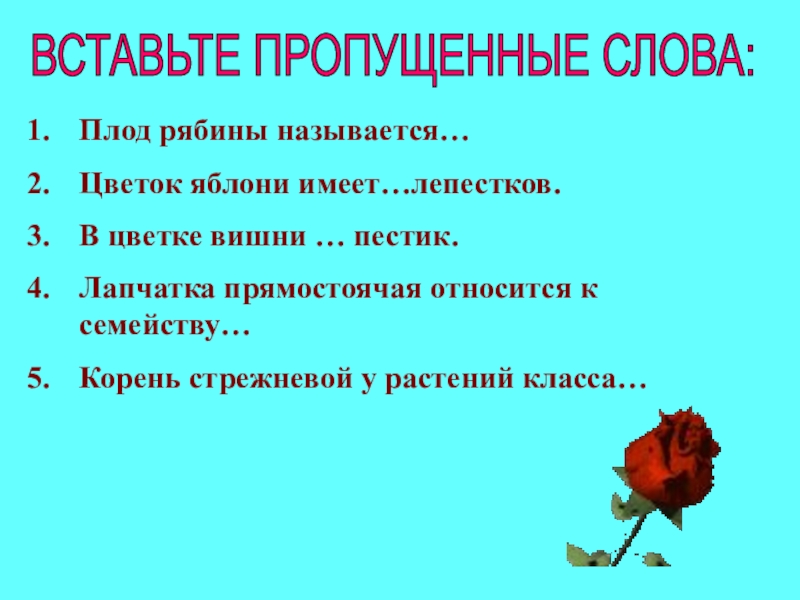 ВСТАВЬТЕ ПРОПУЩЕННЫЕ СЛОВА:

1. Плод рябины называется…
2. Цветок яблони имеет….лепестков.
3. В цветке вишни … пестик.
4. Лапчатка прямостоячая относится к семейству…
5. Корень стрежневой у растений класса…